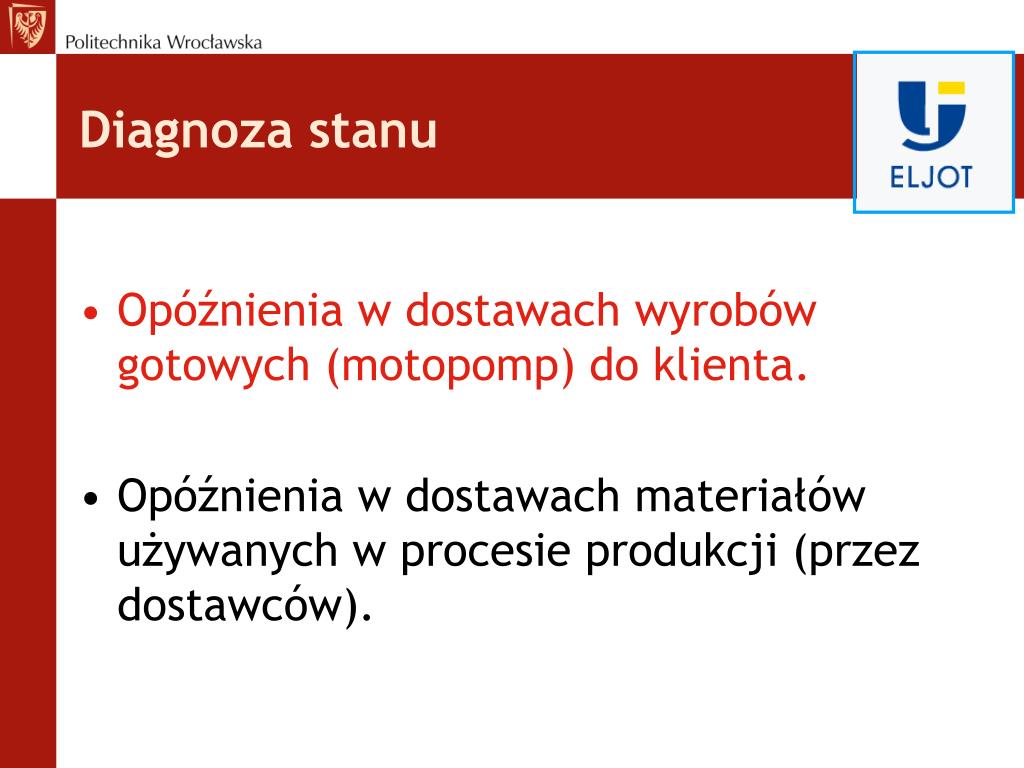 Politechnika Wrocławska

Diagnoza stanu

ELJOT

• Opóźnienia w dostawach wyrobów gotowych (motopomp) do klienta.

• Opóźnienia w dostawach materiałów używanych w procesie produkcji (przez dostawców).